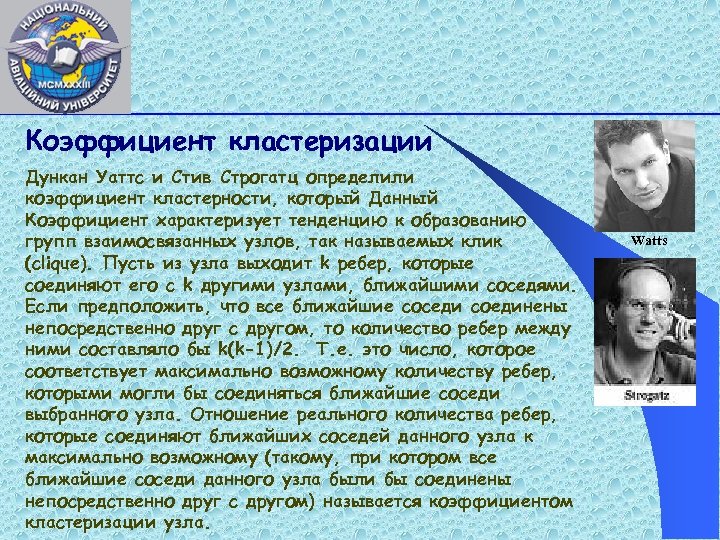 НАЦІОНАЛЬНИЙ АВІАЦІЙНИЙ УНІВЕРСИТЕТ MCMXXXIII

Коэффициент кластеризации

Дункан Уаттс и Стив Строгатц определили коэффициент кластерности, который Данный Коэффициент характеризует тенденцию к образованию групп взаимосвязанных узлов, так называемых клик (clique). Пусть из узла выходит k ребер, которые соединяют его с k другими узлами, ближайшими соседями. Если предположить, что все ближайшие соседи соединены непосредственно друг с другом, то количество ребер между ними составляло бы k(k-1)/2. Т.е. это число, которое соответствует максимально возможному количеству ребер, которыми могли бы соединяться ближайшие соседи выбранного узла. Отношение реального количества ребер, которые соединяют ближайших соседей данного узла к максимально возможному (такому, при котором все ближайшие соседи данного узла были бы соединены непосредственно друг с другом) называется коэффициентом кластеризации узла.

Watts

Strogatz